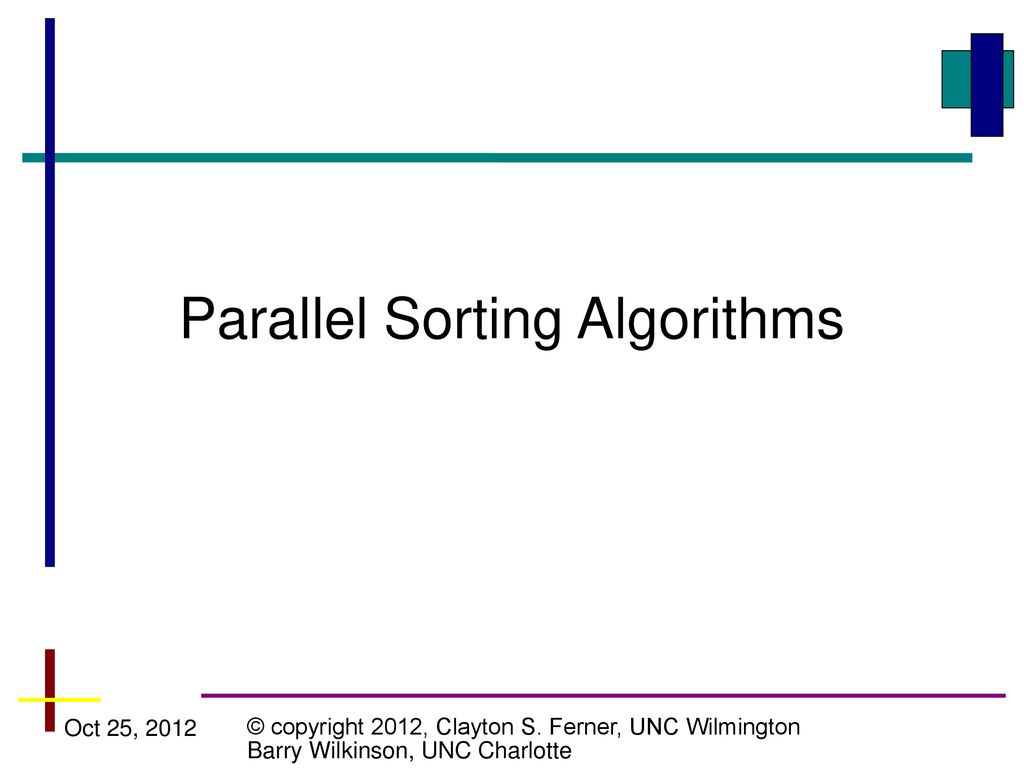 Parallel Sorting Algorithms

Oct 25, 2012

© copyright 2012, Clayton S. Ferner, UNC Wilmington
Barry Wilkinson, UNC Charlotte